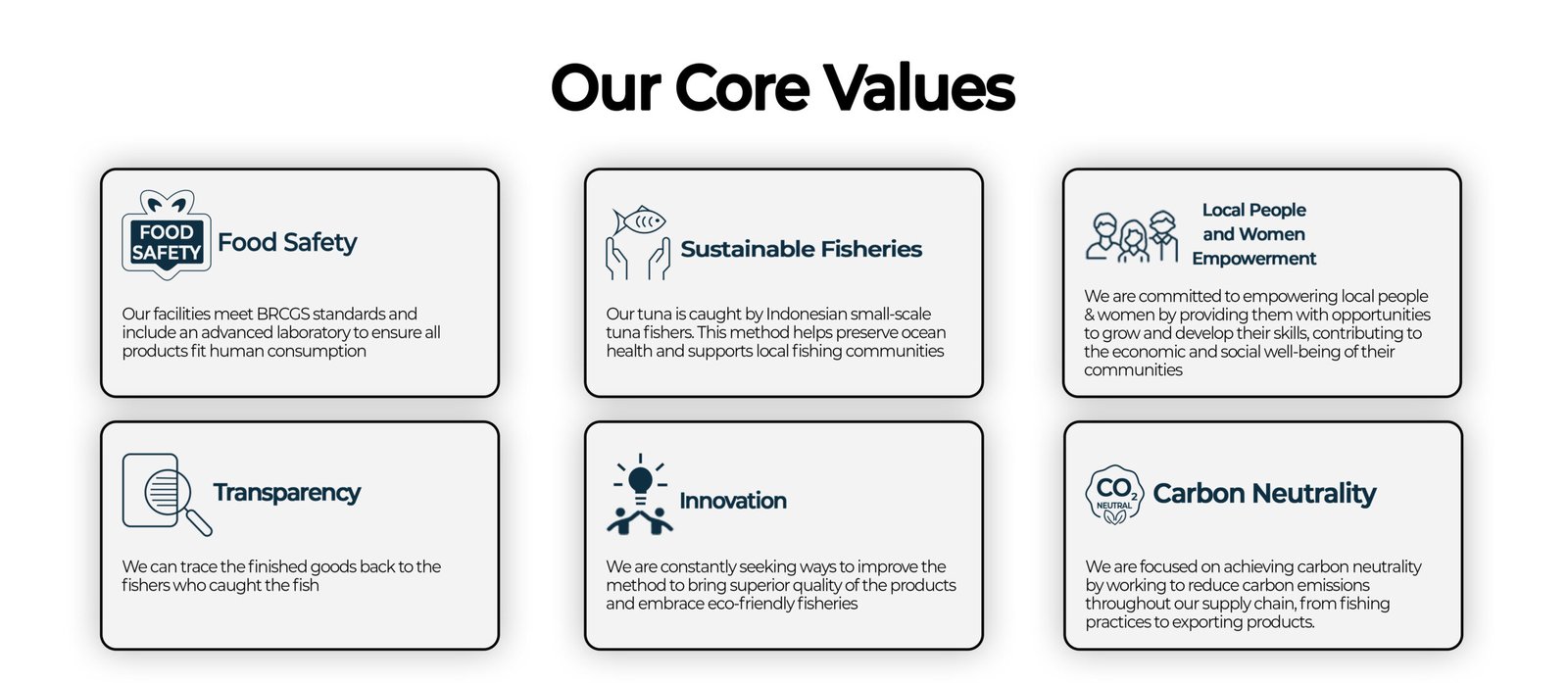 Our Core Values

FOOD SAFETY
Food Safety

Our facilities meet BRCGS standards and include an advanced laboratory to ensure all products fit human consumption

Sustainable Fisheries

Our tuna is caught by Indonesian small-scale tuna fishers. This method helps preserve ocean health and supports local fishing communities

Local People and Women Empowerment

We are committed to empowering local people & women by providing them with opportunities to grow and develop their skills, contributing to the economic and social well-being of their communities

Transparency

We can trace the finished goods back to the fishers who caught the fish

Innovation

We are constantly seeking ways to improve the method to bring superior quality of the products and embrace eco-friendly fisheries

$CO_2$ NEUTRAL
Carbon Neutrality

We are focused on achieving carbon neutrality by working to reduce carbon emissions throughout our supply chain, from fishing practices to exporting products.